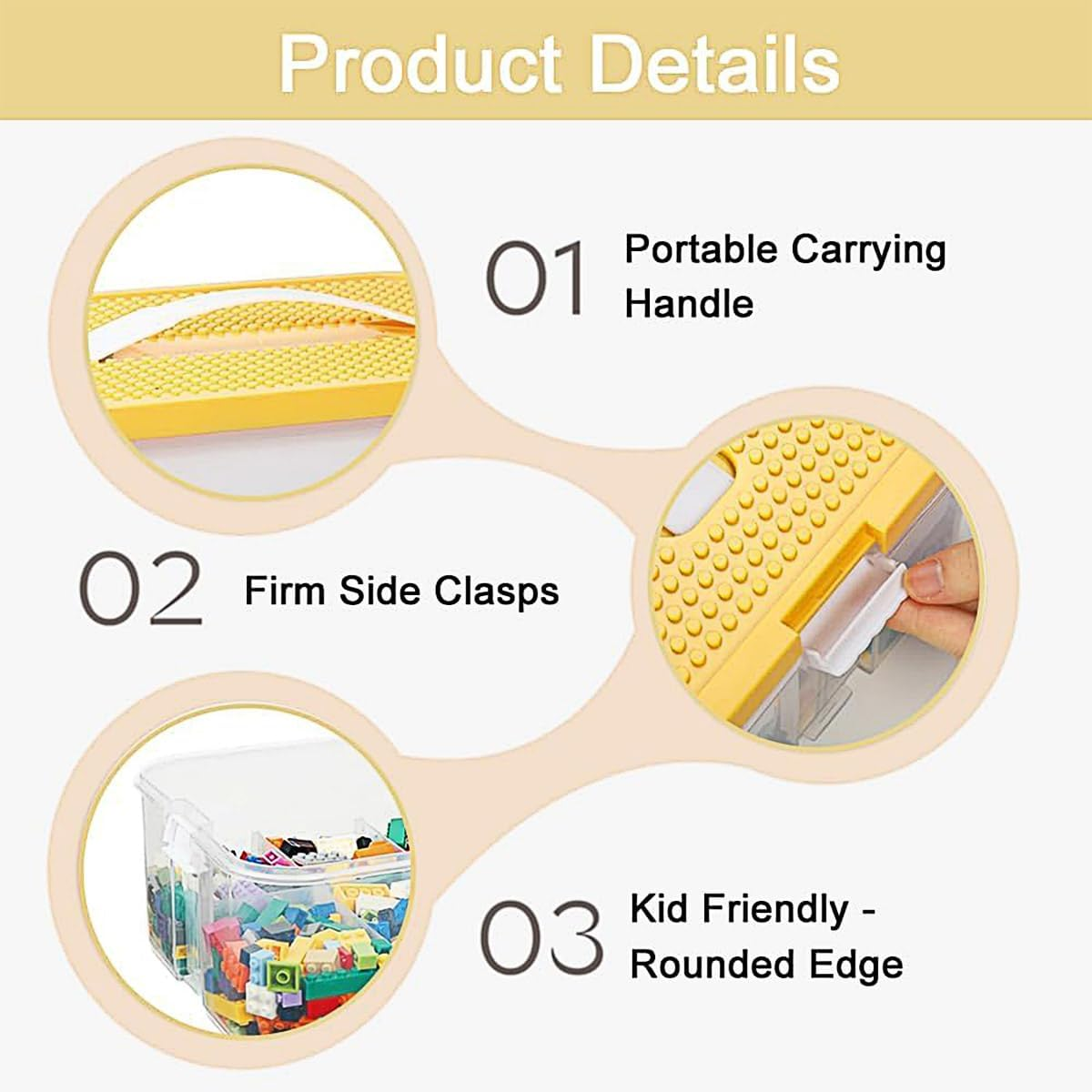 Product Details

01 Portable Carrying Handle

02 Firm Side Clasps

03 Kid Friendly - Rounded Edge